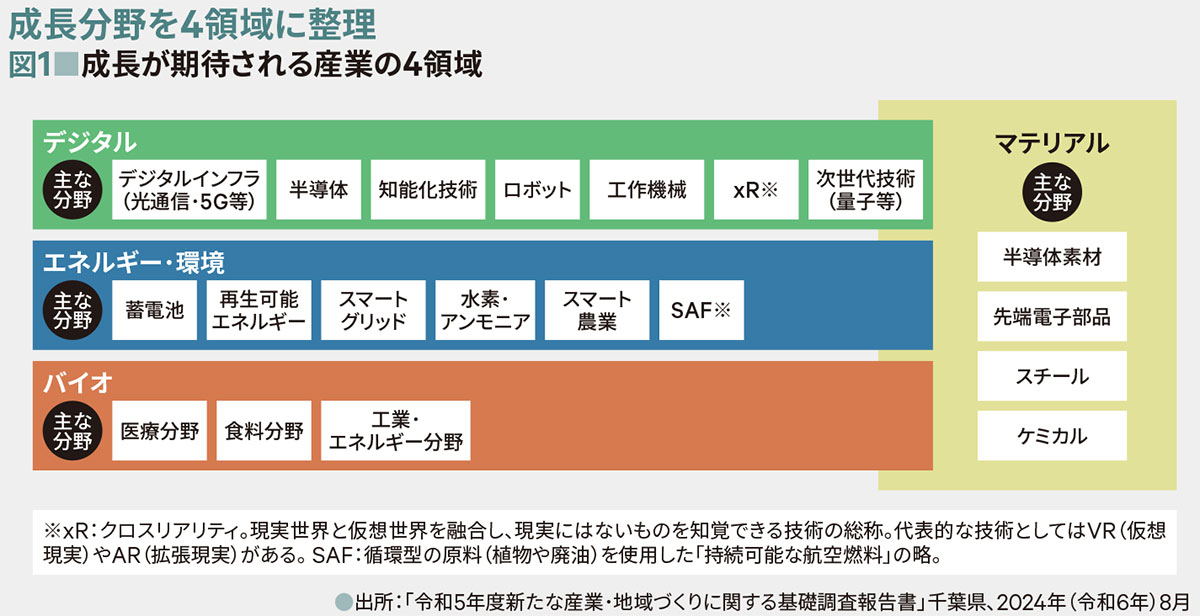 成長分野を4領域に整理
図1■成長が期待される産業の4領域

デジタル
主な分野
デジタルインフラ（光通信・5G等）
半導体
知能化技術
ロボット
工作機械
xR※
次世代技術（量子等）

エネルギー・環境
主な分野
蓄電池
再生可能エネルギー
スマートグリッド
水素・アンモニア
スマート農業
SAF※

バイオ
主な分野
医療分野
食料分野
工業・エネルギー分野

マテリアル
主な分野
半導体素材
先端電子部品
スチール
ケミカル

※xR：クロスリアリティ。現実世界と仮想世界を融合し、現実にはないものを知覚できる技術の総称。代表的な技術としてはVR（仮想現実）やAR（拡張現実）がある。SAF：循環型の原料（植物や廃油）を使用した「持続可能な航空燃料」の略。

●出所：「令和5年度新たな産業・地域づくりに関する基礎調査報告書」千葉県、2024年（令和6年）8月